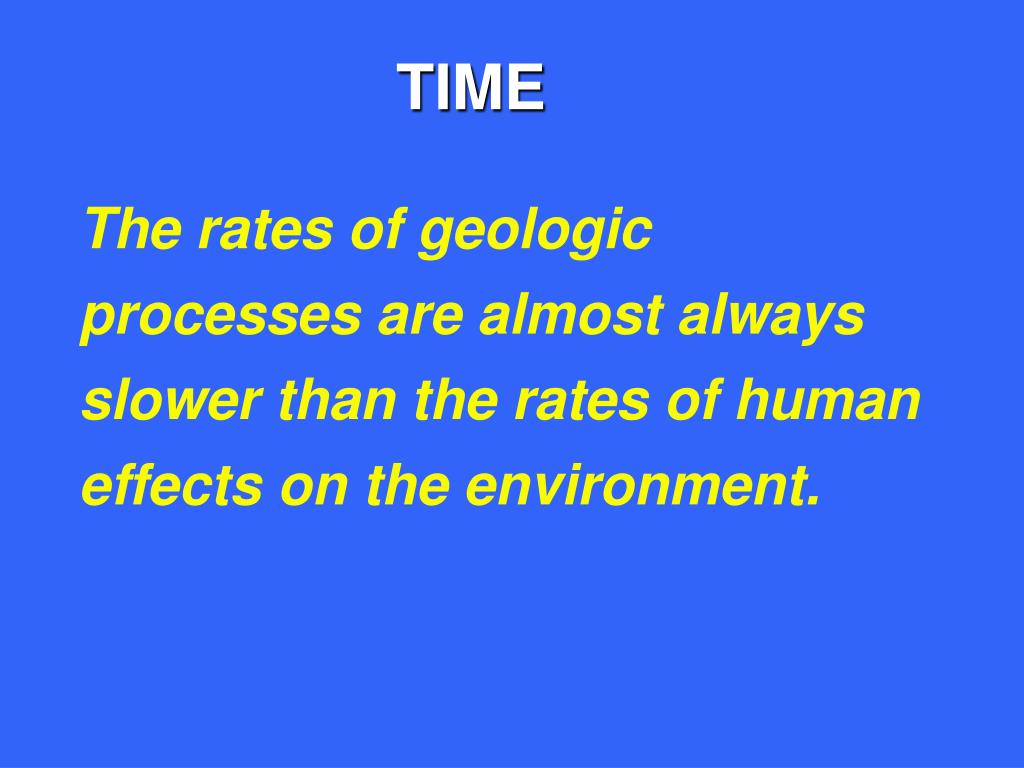 TIME

The rates of geologic processes are almost always slower than the rates of human effects on the environment.